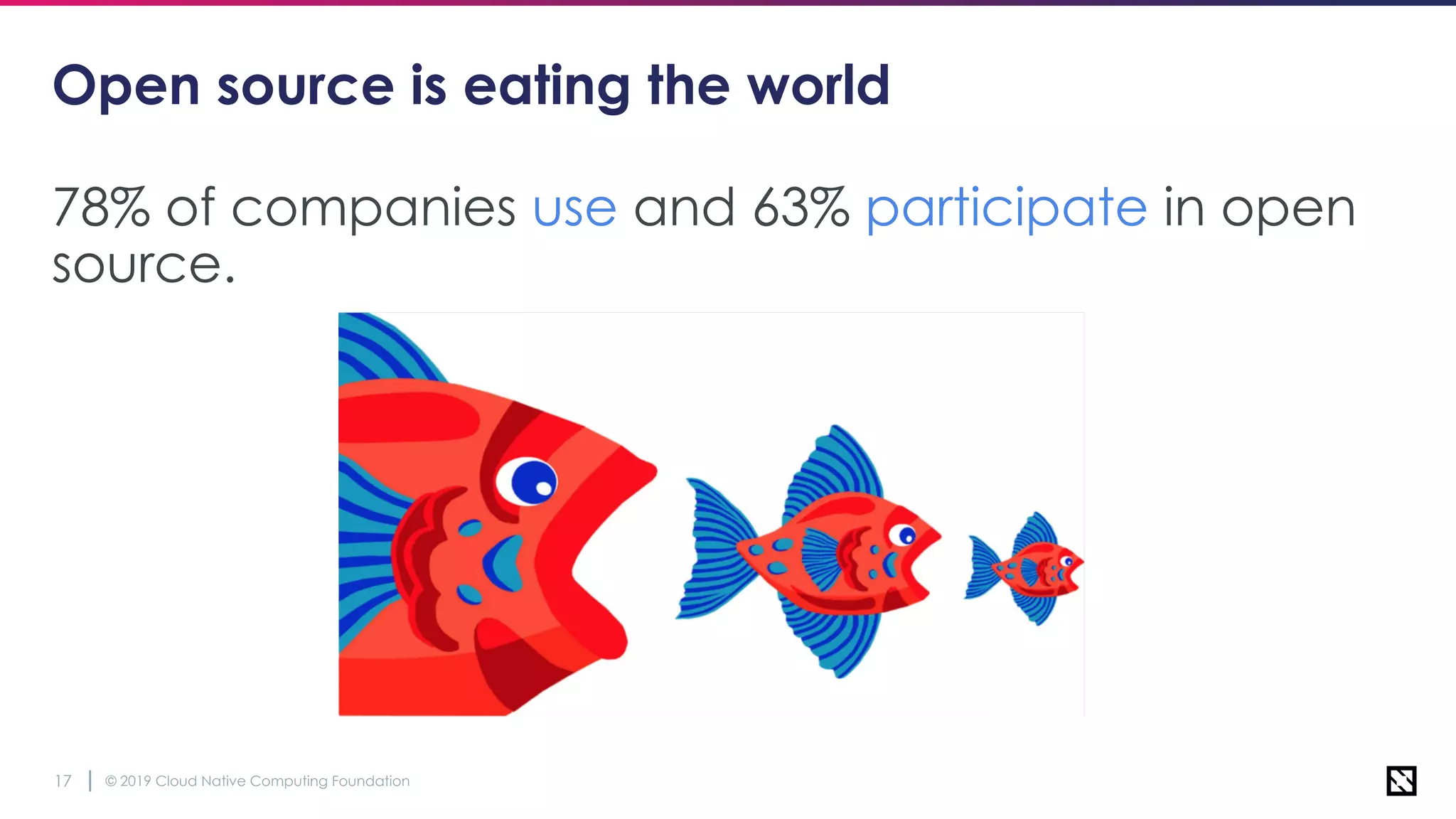 Open source is eating the world

78% of companies use and 63% participate in open source.

17 | © 2019 Cloud Native Computing Foundation